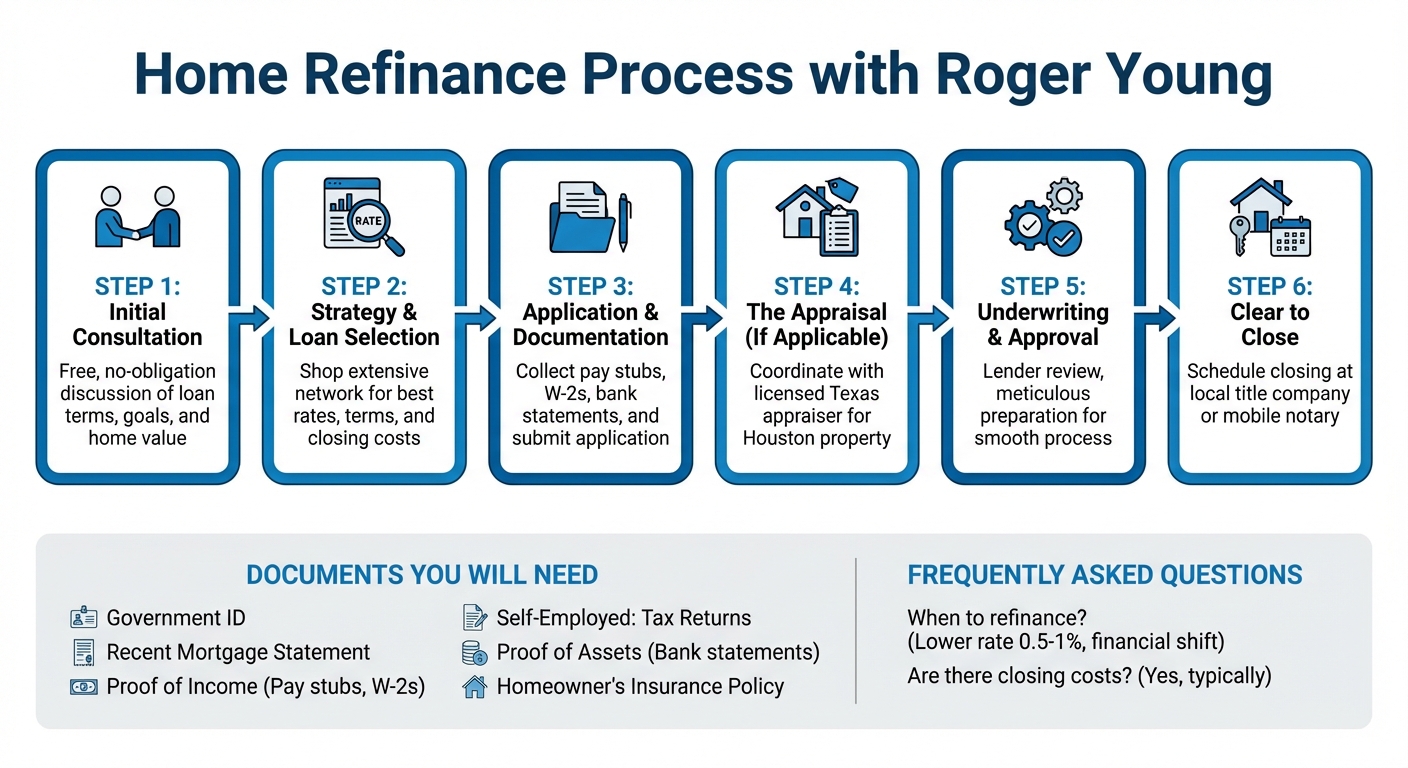 Home Refinance Process with Roger Young

RATE

STEP 1:
Initial Consultation
Free, no-obligation discussion of loan terms, goals, and home value

STEP 2:
Strategy & Loan Selection
Shop extensive network for best rates, terms, and closing costs

STEP 3:
Application & Documentation
Collect pay stubs, W-2s, bank statements, and submit application

STEP 4:
The Appraisal (If Applicable)
Coordinate with licensed Texas appraiser for Houston property

STEP 5:
Underwriting & Approval
Lender review, meticulous preparation for smooth process

STEP 6:
Clear to Close
Schedule closing at local title company or mobile notary

DOCUMENTS YOU WILL NEED

Government ID
Recent Mortgage Statement
Proof of Income (Pay stubs, W-2s)
Self-Employed: Tax Returns
Proof of Assets (Bank statements)
Homeowner's Insurance Policy

FREQUENTLY ASKED QUESTIONS

When to refinance?
(Lower rate 0.5-1%, financial shift)
Are there closing costs? (Yes, typically)